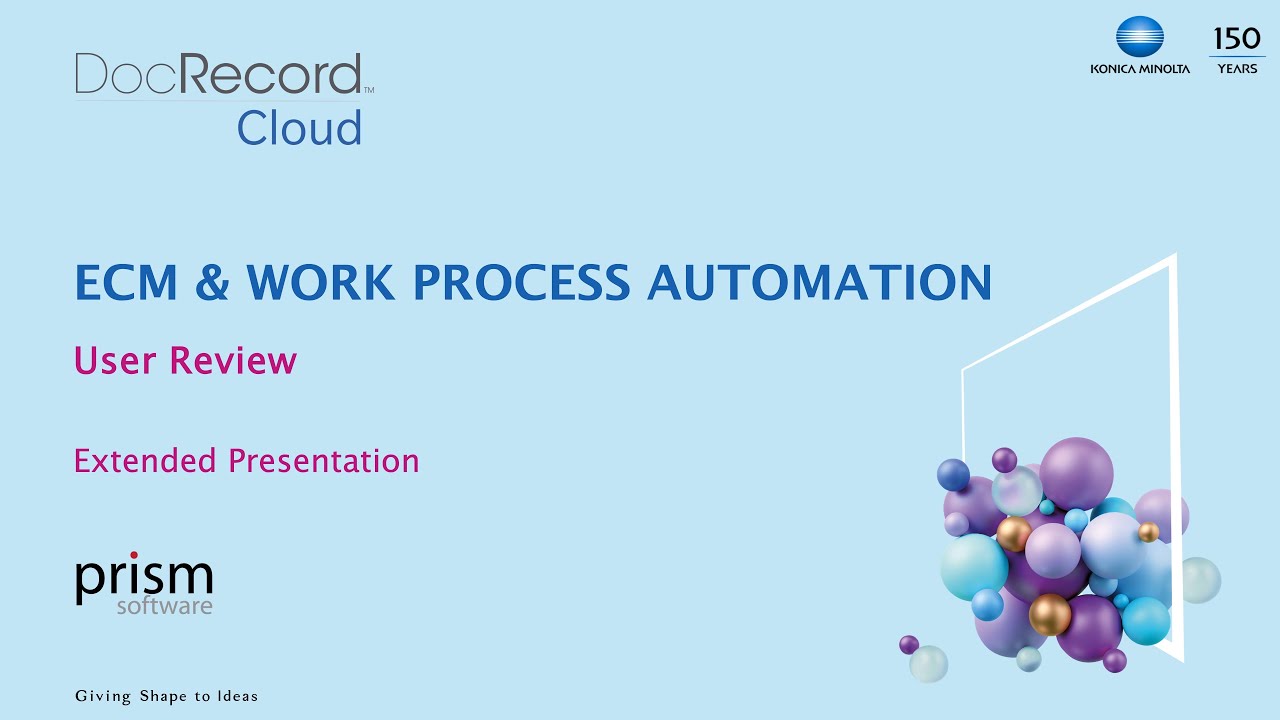 DocRecord™
Cloud

KONICA MINOLTA

150 YEARS

ECM & WORK PROCESS AUTOMATION

User Review

Extended Presentation

prism software

Giving Shape to Ideas